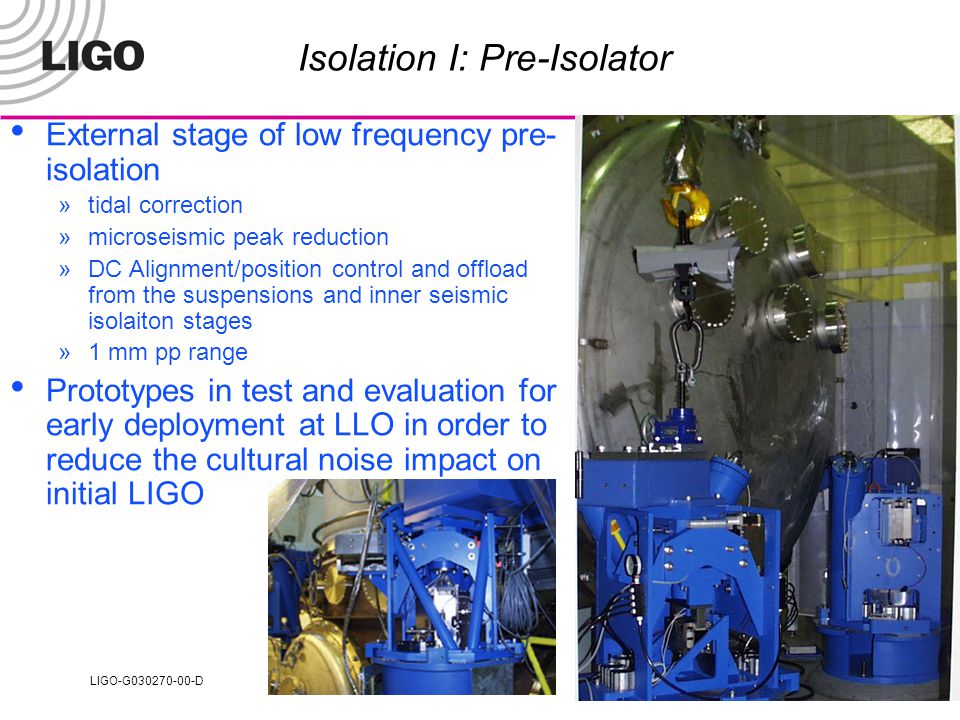 LIGO

Isolation I: Pre-Isolator

• External stage of low frequency pre-isolation
» tidal correction
» microseismic peak reduction
» DC Alignment/position control and offload from the suspensions and inner seismic isolaiton stages
» 1 mm pp range

• Prototypes in test and evaluation for early deployment at LLO in order to reduce the cultural noise impact on initial LIGO

LIGO-G030270-00-D